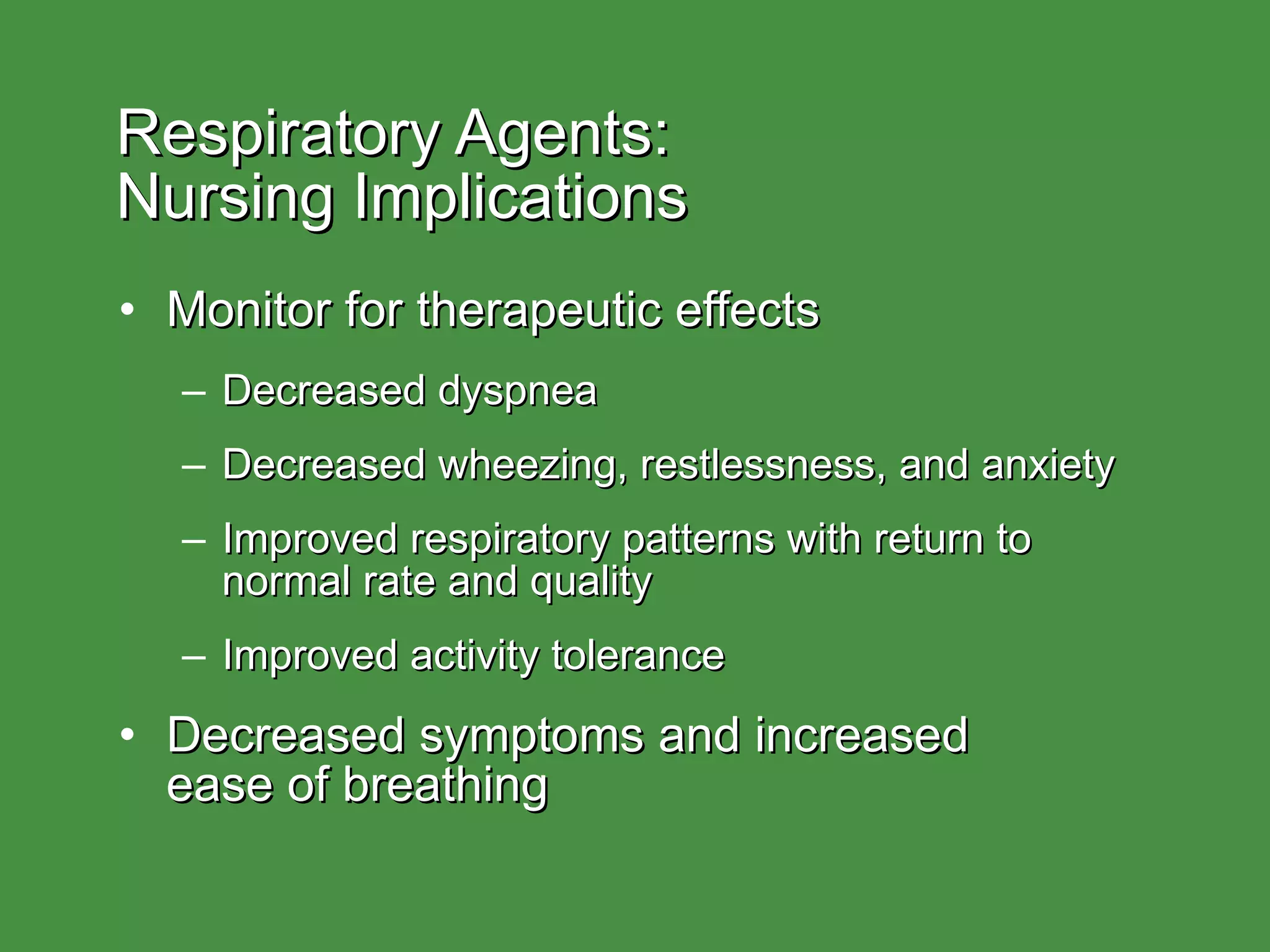 Respiratory Agents:
Nursing Implications

• Monitor for therapeutic effects

– Decreased dyspnea

– Decreased wheezing, restlessness, and anxiety

– Improved respiratory patterns with return to normal rate and quality

– Improved activity tolerance

• Decreased symptoms and increased ease of breathing